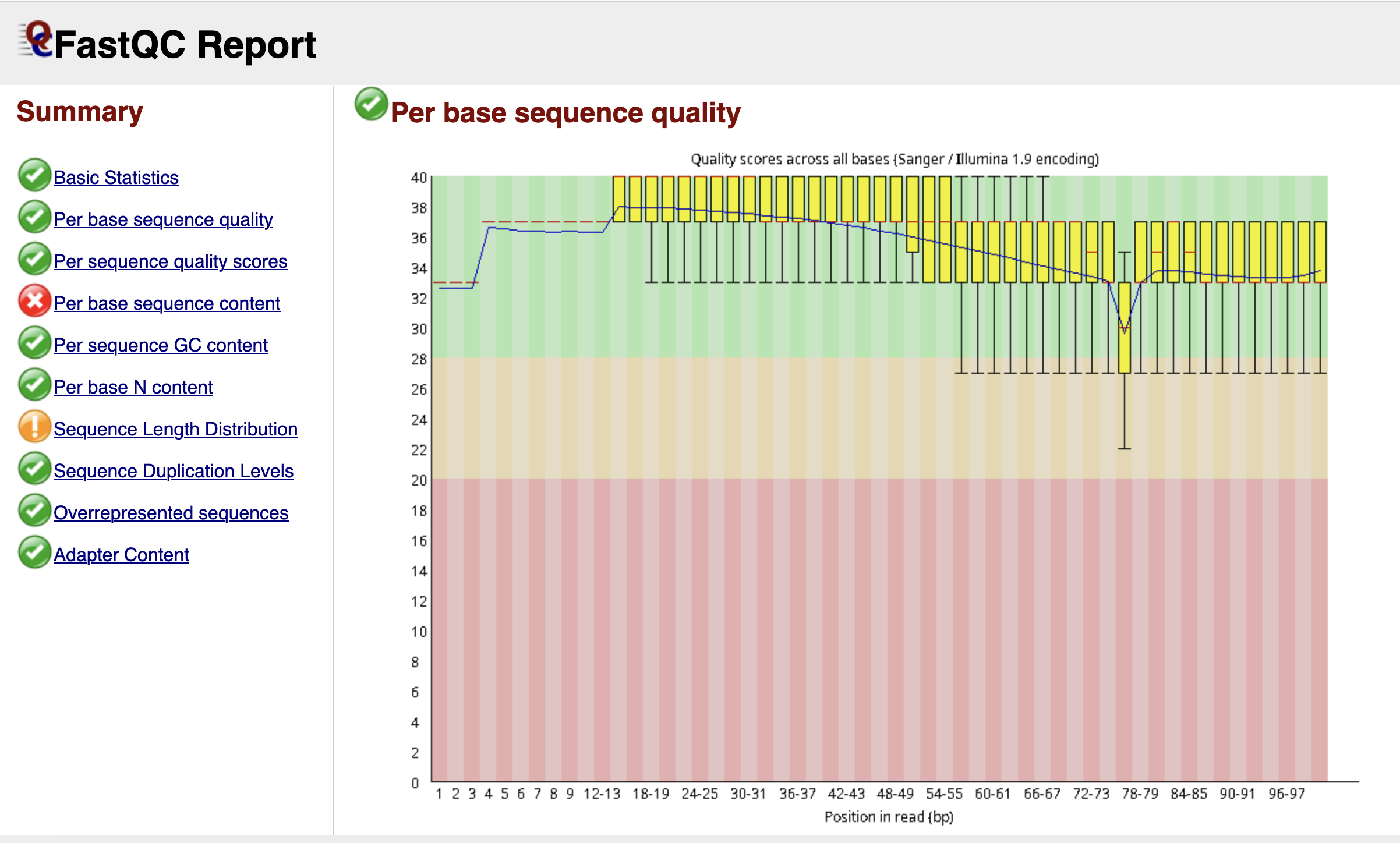 FastQC Report

Summary

Basic Statistics
Per base sequence quality
Per sequence quality scores
Per base sequence content
Per sequence GC content
Per base N content
Sequence Length Distribution
Sequence Duplication Levels
Overrepresented sequences
Adapter Content

Per base sequence quality

Quality scores across all bases (Sanger / Illumina 1.9 encoding)

40
38
36
34
32
30
28
26
24
22
20
18
16
14
12
10
8
6
4
2
0

1 2 3 4 5 6 7 8 9 12-13 18-19 24-25 30-31 36-37 42-43 48-49 54-55 60-61 66-67 72-73 78-79 84-85 90-91 96-97

Position in read (bp)